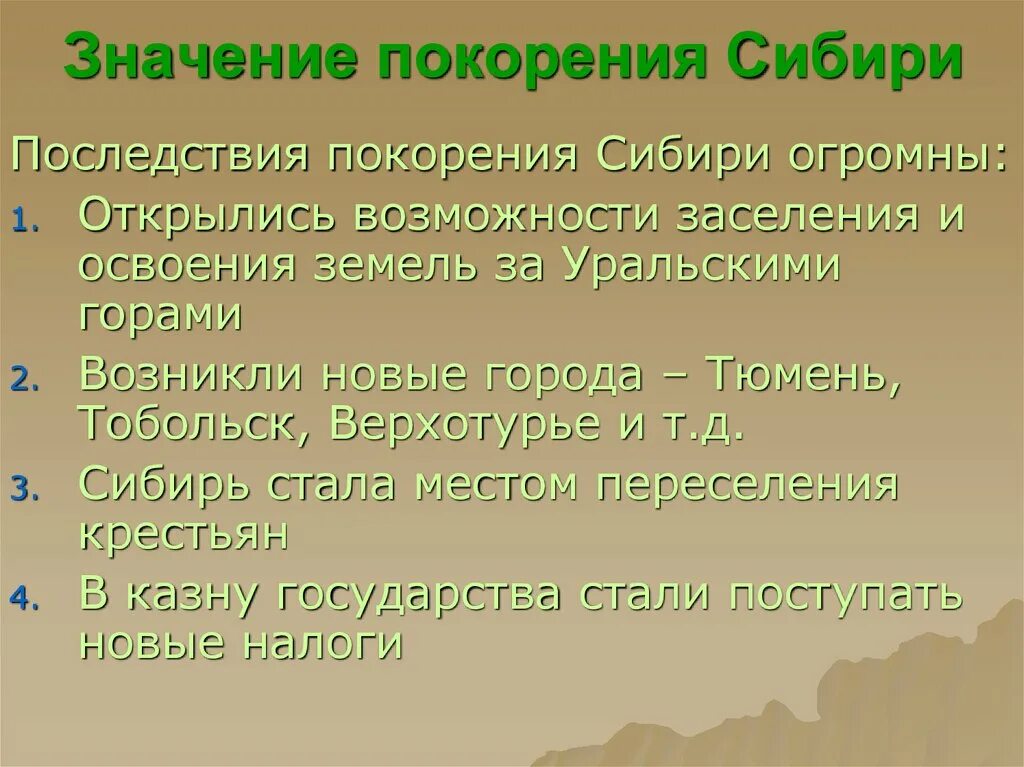 Значение покорения Сибири

Последствия покорения Сибири огромны:

1. Открылись возможности заселения и освоения земель за Уральскими горами
2. Возникли новые города – Тюмень, Тобольск, Верхотурье и т.д.
3. Сибирь стала местом переселения крестьян
4. В казну государства стали поступать новые налоги